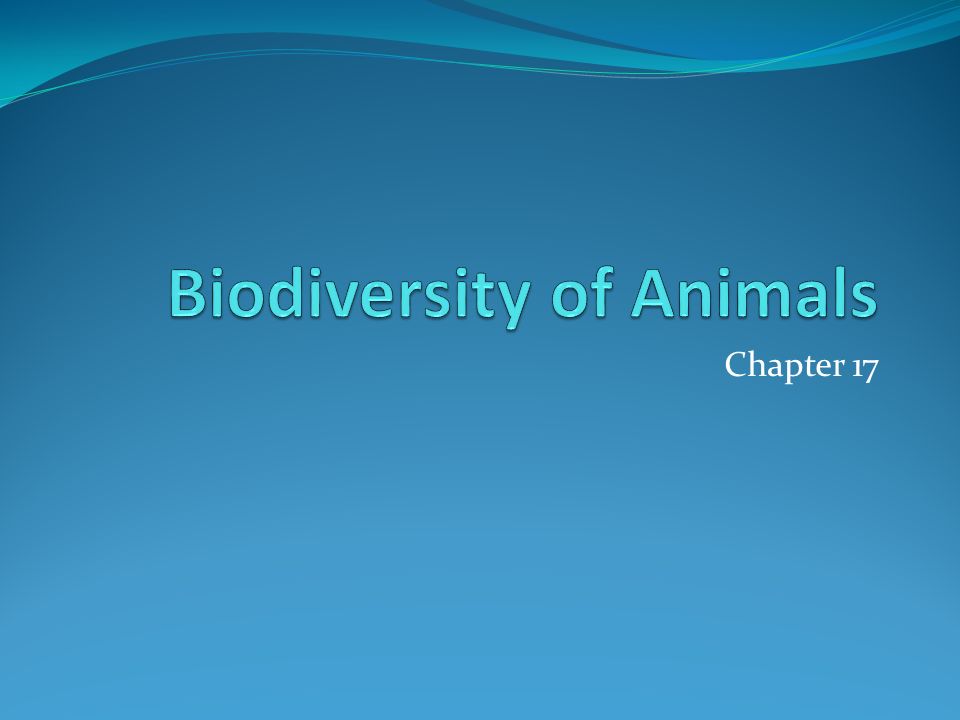 Biodiversity of Animals

Chapter 17